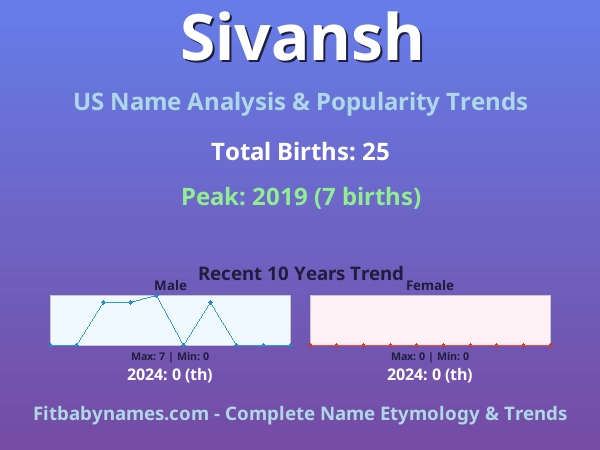 Sivansh

US Name Analysis & Popularity Trends

Total Births: 25

Peak: 2019 (7 births)

Recent 10 Years Trend

Male

Max: 7 | Min: 0

2024: 0 (th)

Female

Max: 0 | Min: 0

2024: 0 (th)

Fitbabynames.com - Complete Name Etymology & Trends